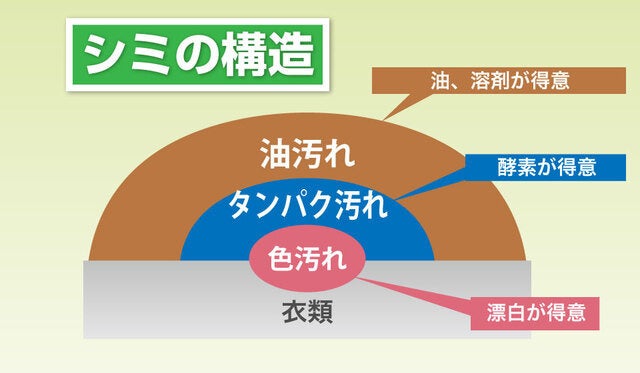 シミの構造

油、溶剤が得意

油汚れ

酵素が得意

タンパク汚れ

色汚れ

衣類

漂白が得意